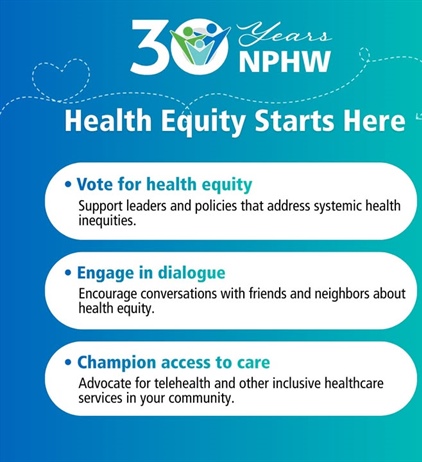 30 Years NPHW

Health Equity Starts Here

• Vote for health equity
Support leaders and policies that address systemic health inequities.

• Engage in dialogue
Encourage conversations with friends and neighbors about health equity.

• Champion access to care
Advocate for telehealth and other inclusive healthcare services in your community.